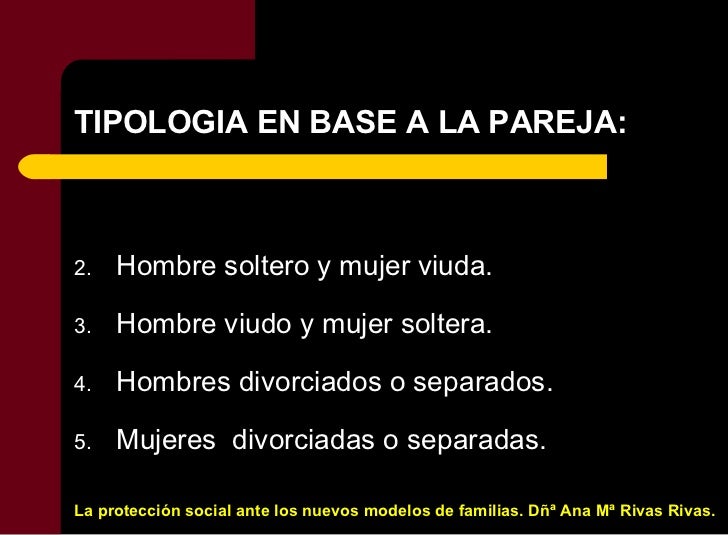 TIPOLOGIA EN BASE A LA PAREJA:

2. Hombre soltero y mujer viuda.

3. Hombre viudo y mujer soltera.

4. Hombres divorciados o separados.

5. Mujeres divorciadas o separadas.

La protección social ante los nuevos modelos de familias. Dñª Ana Mª Rivas Rivas.